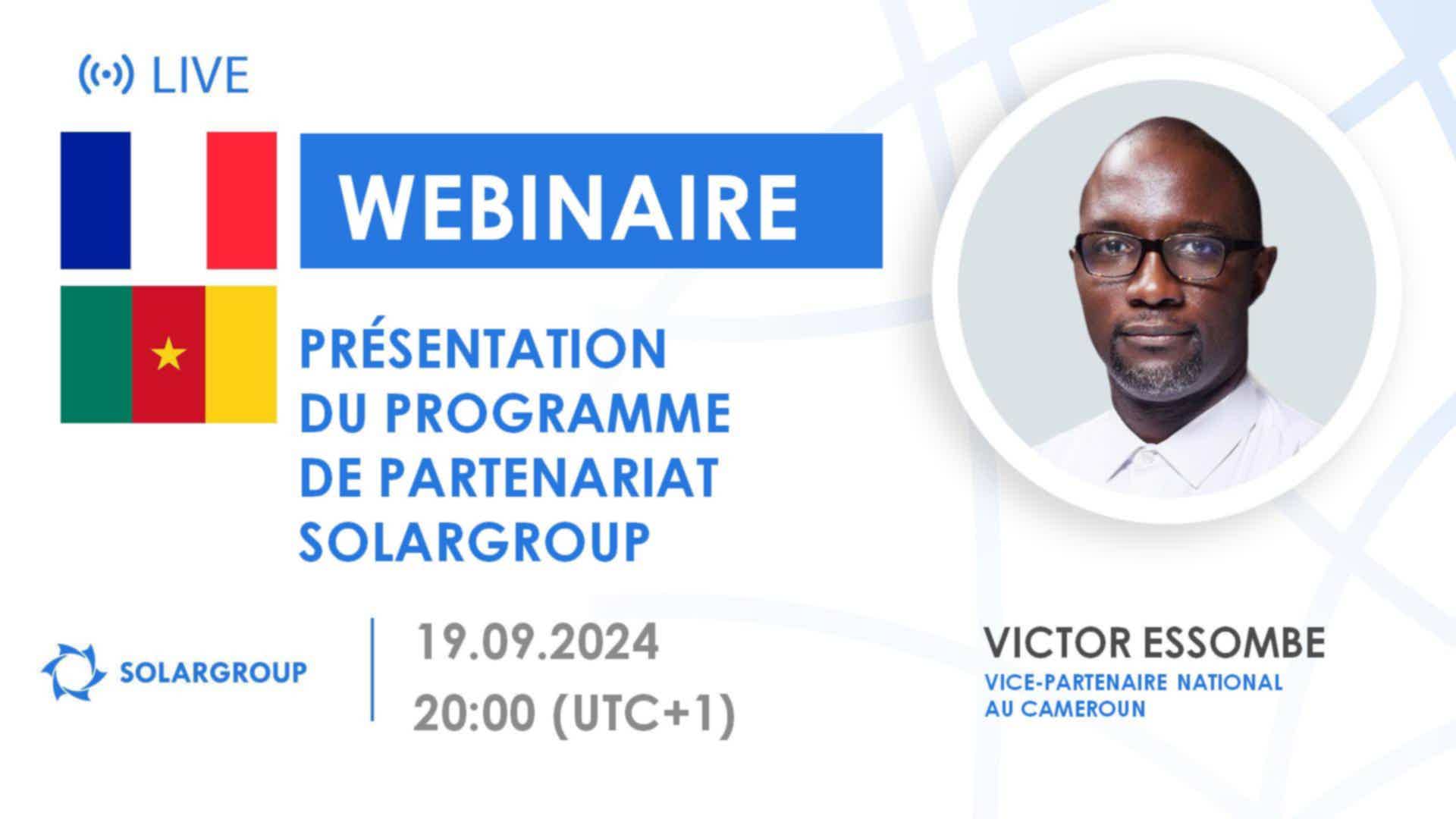 LIVE

WEBINAIRE

PRÉSENTATION DU PROGRAMME DE PARTENARIAT SOLARGROUP

SOLARGROUP

19.09.2024
20:00 (UTC+1)

VICTOR ESSOMBE
VICE-PARTENAIRE NATIONAL AU CAMEROUN